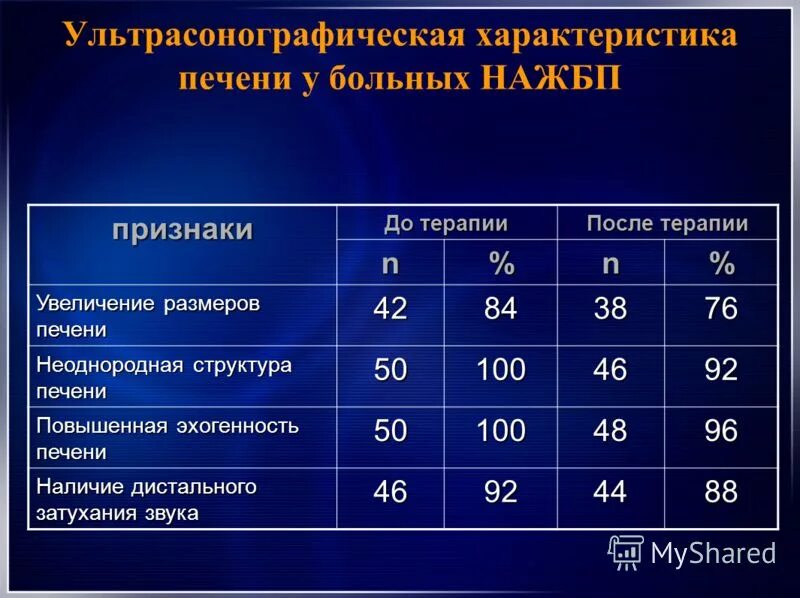 Ультрасонографическая характеристика печени у больных НАЖБП

| признаки | До терапии | | После терапии | |
|---|---|---|---|---|
| | n | % | n | % |
| Увеличение размеров печени | 42 | 84 | 38 | 76 |
| Неоднородная структура печени | 50 | 100 | 46 | 92 |
| Повышенная эхогенность печени | 50 | 100 | 48 | 96 |
| Наличие дистального затухания звука | 46 | 92 | 44 | 88 |

MyShared